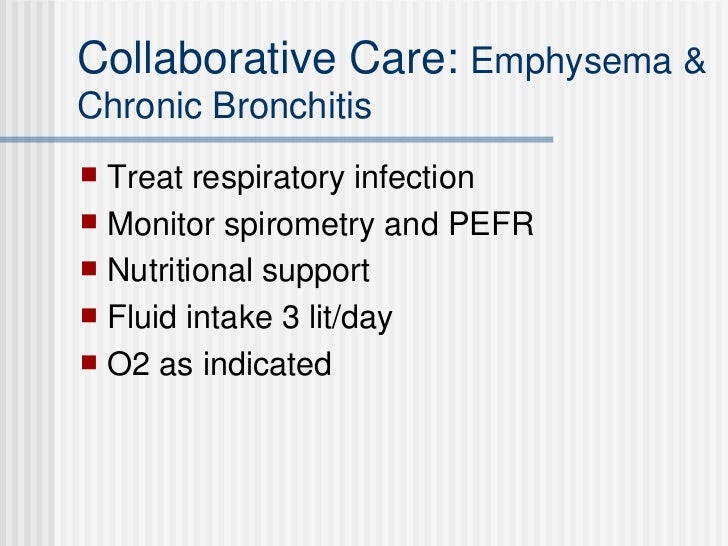 Collaborative Care: Emphysema & Chronic Bronchitis

- Treat respiratory infection
- Monitor spirometry and PEFR
- Nutritional support
- Fluid intake 3 lit/day
- O2 as indicated